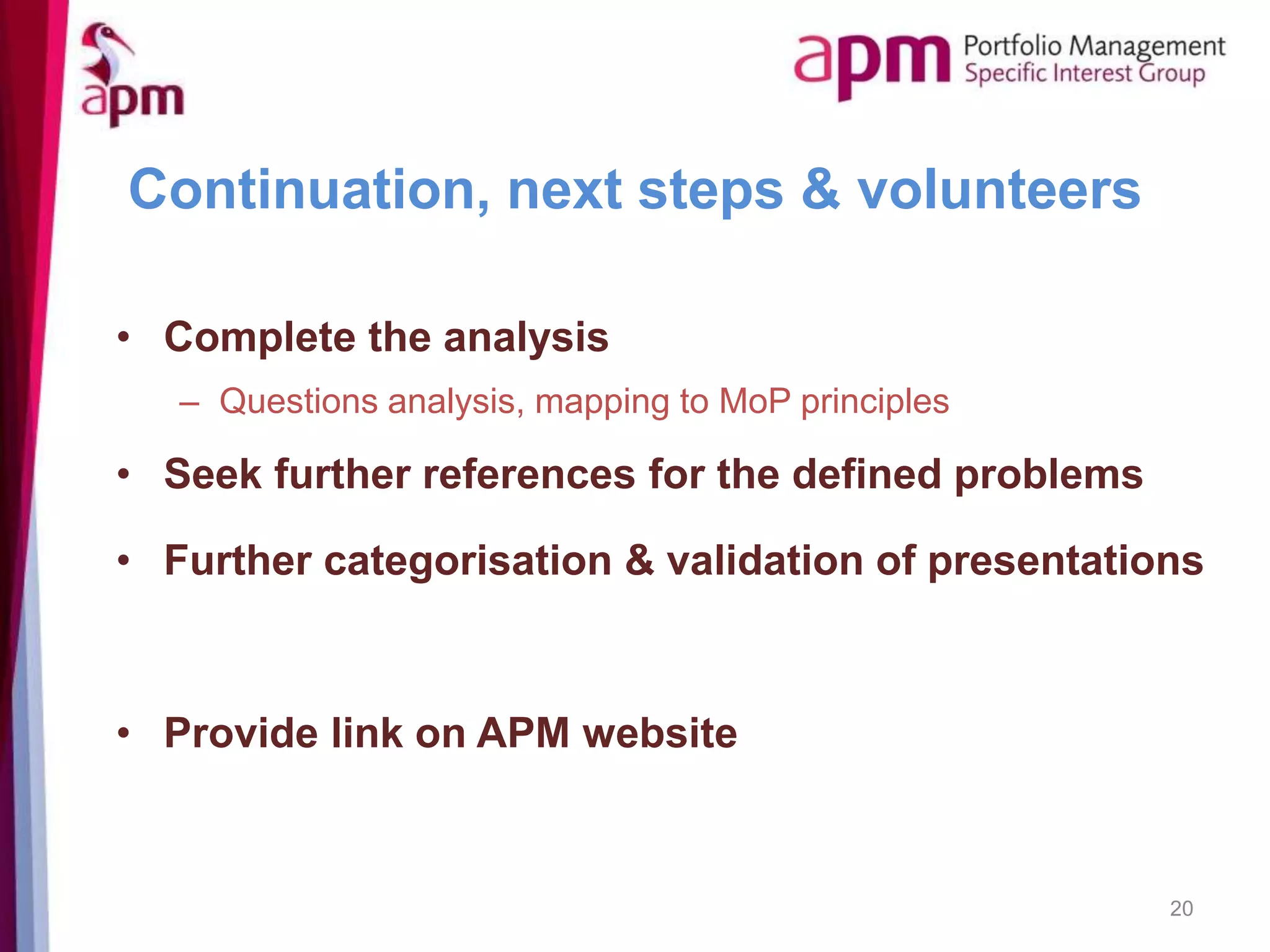 apm

apm Portfolio Management Specific Interest Group

Continuation, next steps & volunteers

• Complete the analysis
– Questions analysis, mapping to MoP principles
• Seek further references for the defined problems
• Further categorisation & validation of presentations

• Provide link on APM website

20